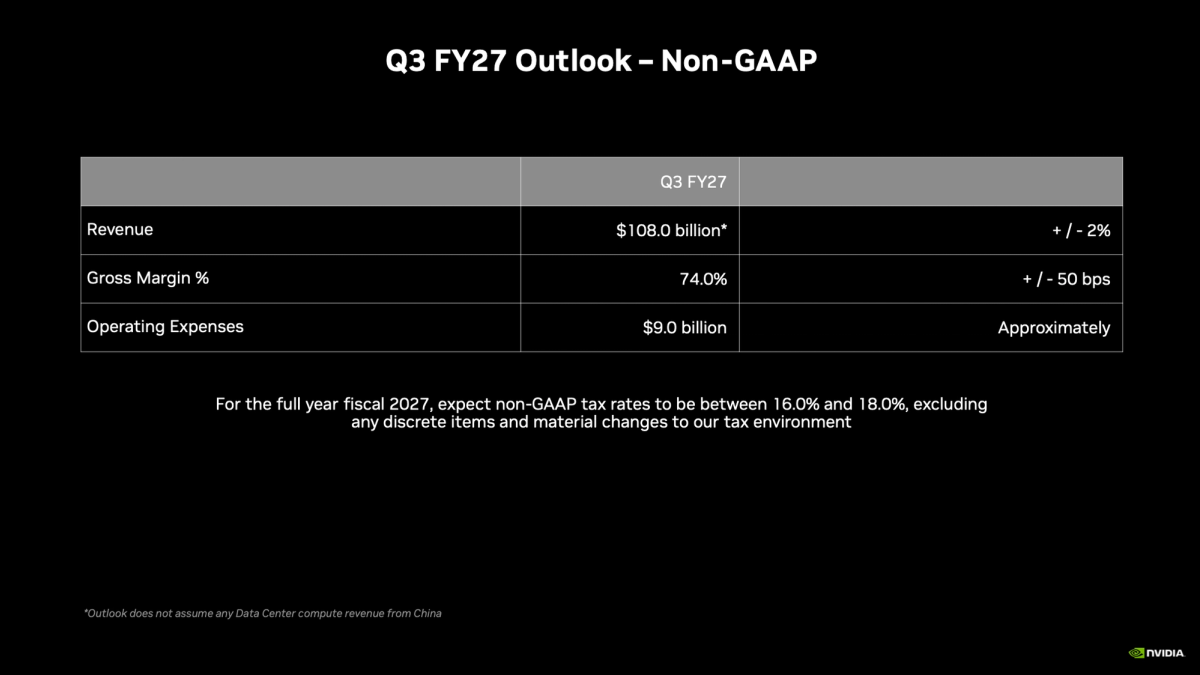 Q3 FY27 Outlook – Non-GAAP

| | Q3 FY27 | |
|---|---|---|
| Revenue | \$108.0 billion* | + / - 2% |
| Gross Margin % | 74.0% | + / - 50 bps |
| Operating Expenses | \$9.0 billion | Approximately |

For the full year fiscal 2027, expect non-GAAP tax rates to be between 16.0% and 18.0%, excluding any discrete items and material changes to our tax environment

*Outlook does not assume any Data Center compute revenue from China

NVIDIA